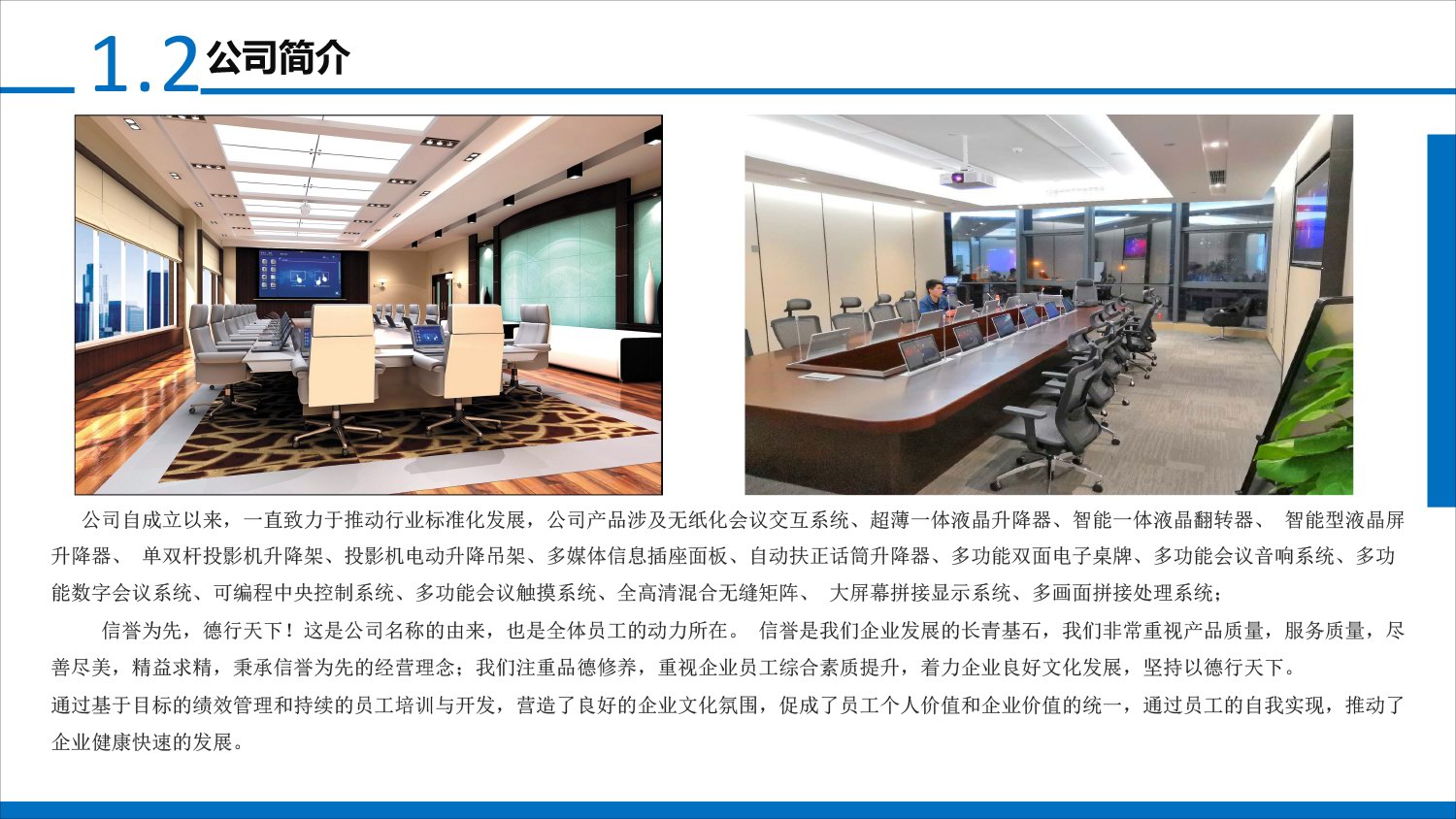 1.2 公司简介

公司自成立以来，一直致力于推动行业标准化发展，公司产品涉及无纸化会议交互系统、超薄一体液晶升降器、智能一体液晶翻转器、 智能型液晶屏升降器、 单双杆投影机升降架、投影机电动升降吊架、多媒体信息插座面板、自动扶正话筒升降器、多功能双面电子桌牌、多功能会议音响系统、多功能数字会议系统、可编程中央控制系统、多功能会议触摸系统、全高清混合无缝矩阵、 大屏幕拼接显示系统、多画面拼接处理系统；

信誉为先，德行天下！这是公司名称的由来，也是全体员工的动力所在。 信誉是我们企业发展的长青基石，我们非常重视产品质量，服务质量，尽善尽美，精益求精，秉承信誉为先的经营理念；我们注重品德修养，重视企业员工综合素质提升，着力企业良好文化发展，坚持以德行天下。
通过基于目标的绩效管理和持续的员工培训与开发，营造了良好的企业文化氛围，促成了员工个人价值和企业价值的统一，通过员工的自我实现，推动了企业健康快速的发展。